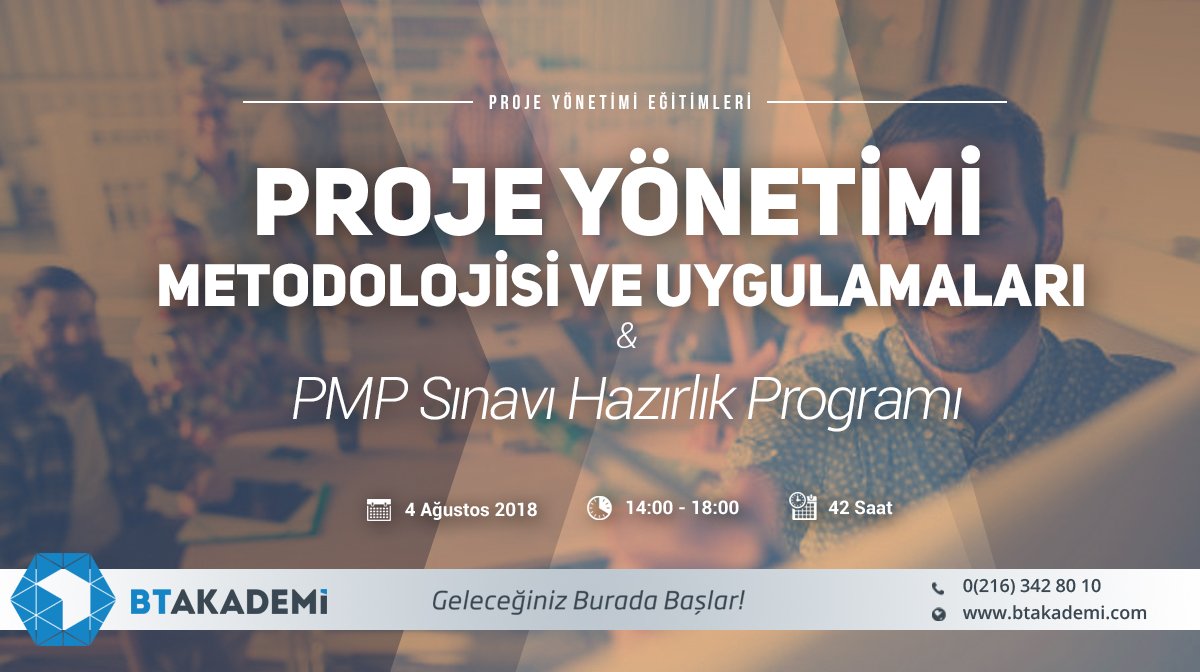 PROJE YÖNETİMİ EĞİTİMLERİ

PROJE YÖNETİMİ METODOLOJİSİ VE UYGULAMALARI
&
PMP Sınavı Hazırlık Programı

4 Ağustos 2018
14:00 - 18:00
42 Saat

BTAKADEMİ
Geleceğiniz Burada Başlar!
0(216) 342 80 10
www.btakademi.com